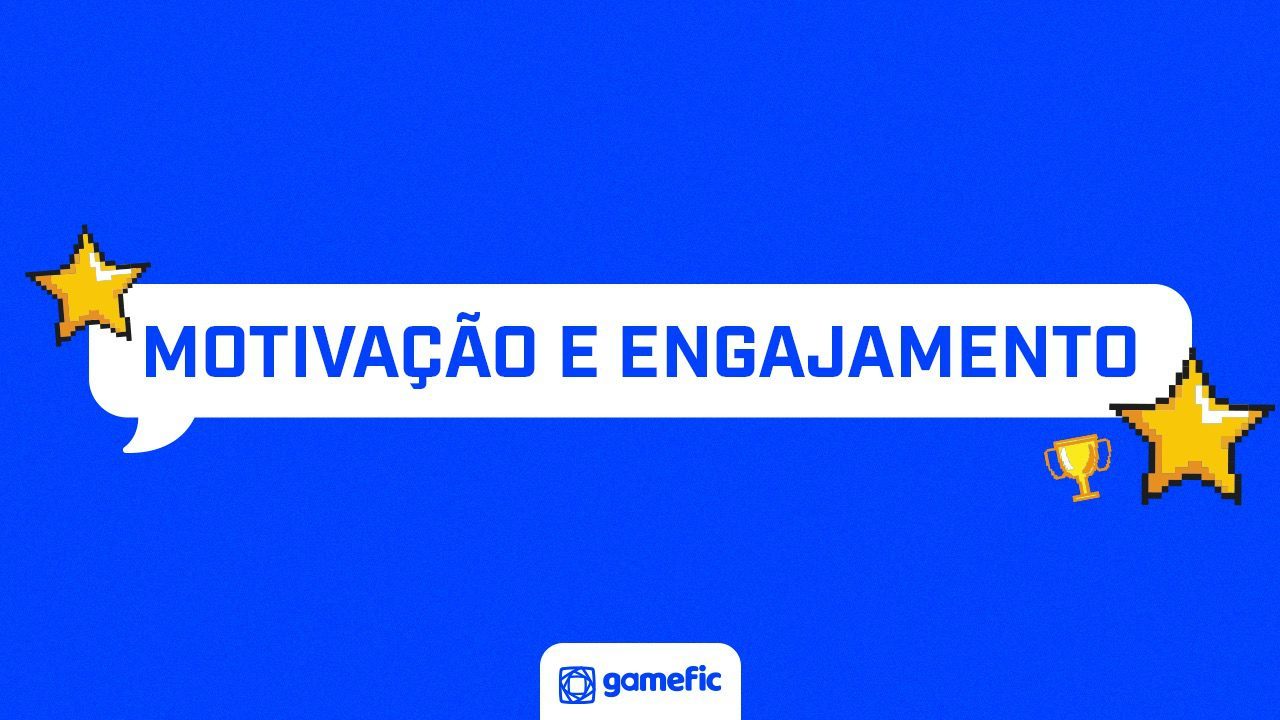 MOTIVAÇÃO E ENGAJAMENTO

gamefic